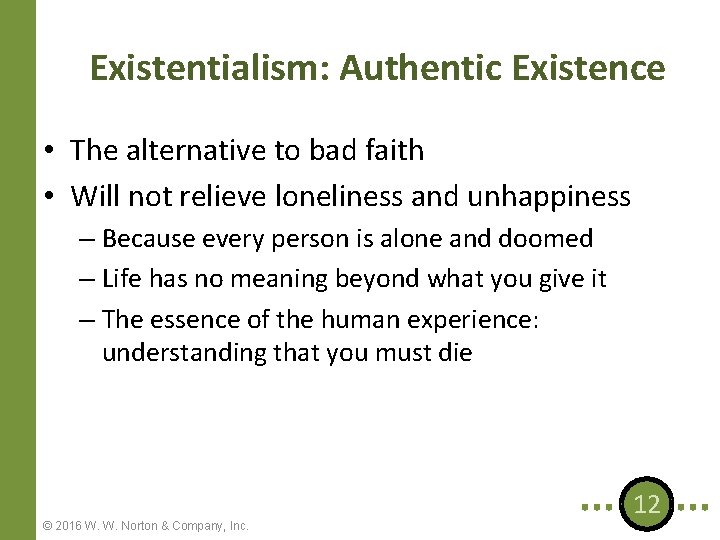 Existentialism: Authentic Existence

• The alternative to bad faith
• Will not relieve loneliness and unhappiness
– Because every person is alone and doomed
– Life has no meaning beyond what you give it
– The essence of the human experience: understanding that you must die

© 2016 W. W. Norton & Company, Inc.

12